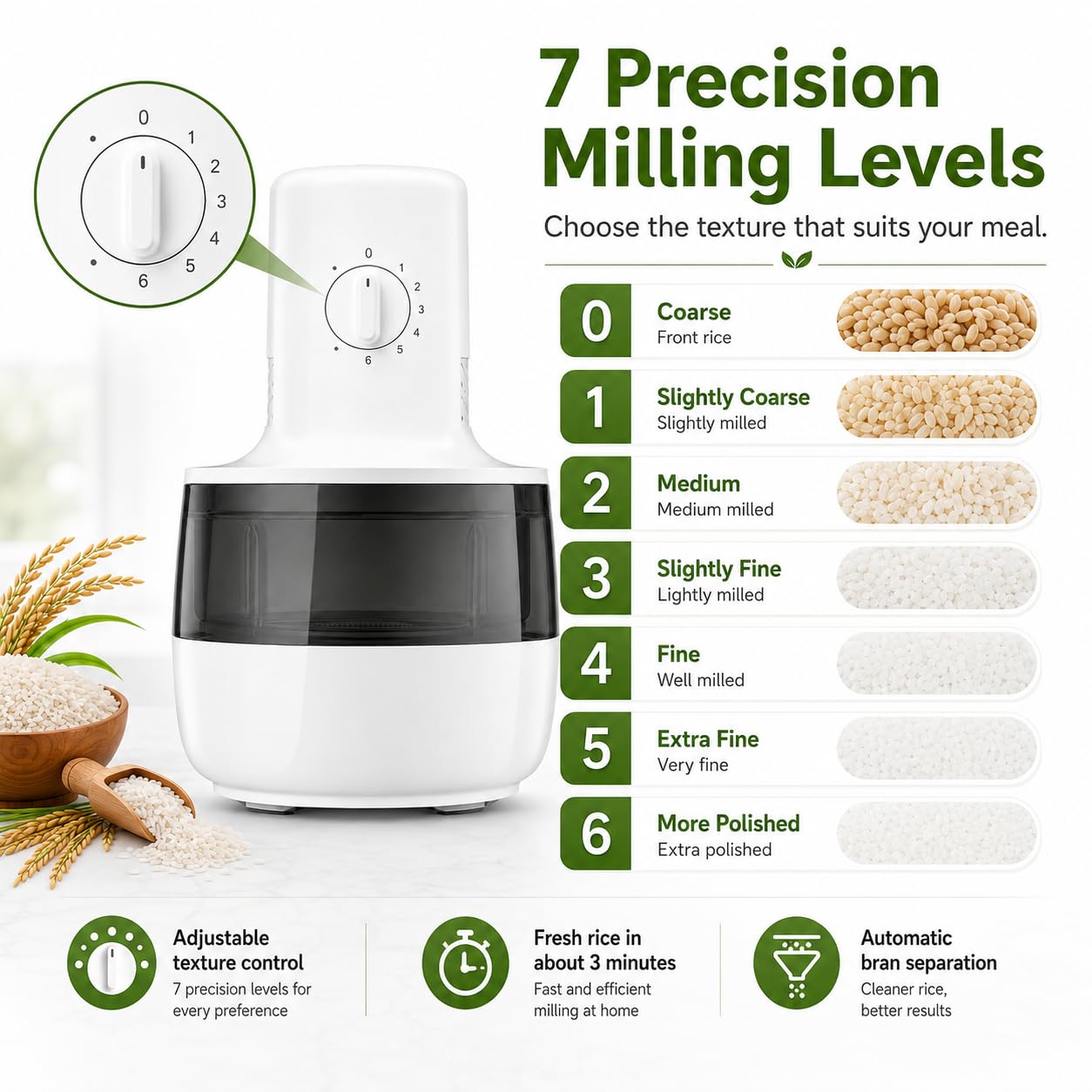 0
1
2
3
4
5
6

0
1
2
3
4
5
6

7 Precision Milling Levels

Choose the texture that suits your meal.

0 Coarse
Front rice

1 Slightly Coarse
Slightly milled

2 Medium
Medium milled

3 Slightly Fine
Lightly milled

4 Fine
Well milled

5 Extra Fine
Very fine

6 More Polished
Extra polished

Adjustable texture control
7 precision levels for every preference

Fresh rice in about 3 minutes
Fast and efficient milling at home

Automatic bran separation
Cleaner rice, better results